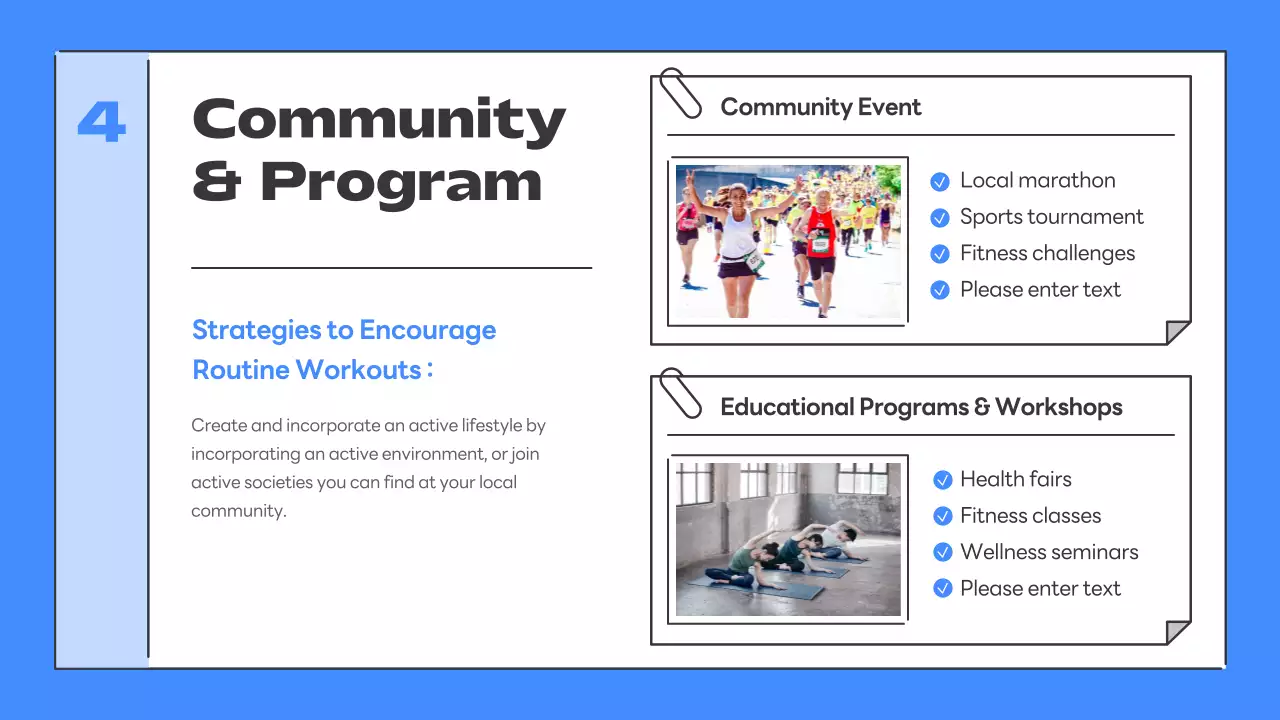 4

Community & Program

Strategies to Encourage Routine Workouts :

Create and incorporate an active lifestyle by incorporating an active environment, or join active societies you can find at your local community.

Community Event

Local marathon
Sports tournament
Fitness challenges
Please enter text

Educational Programs & Workshops

Health fairs
Fitness classes
Wellness seminars
Please enter text